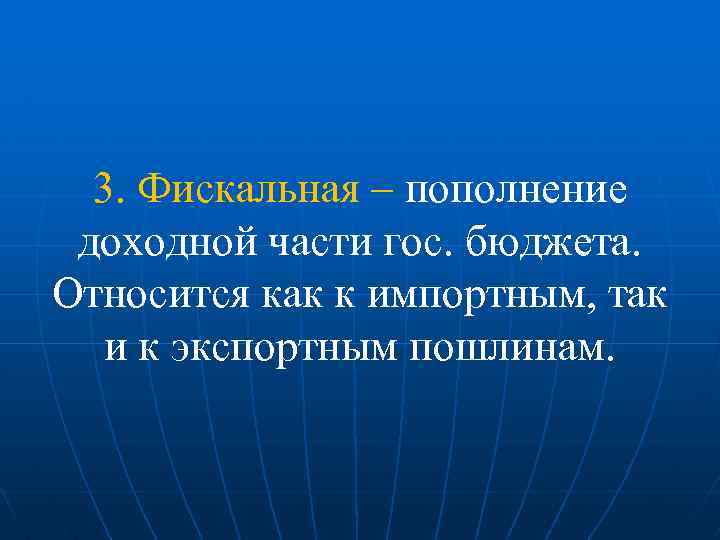 3. Фискальная – пополнение доходной части гос. бюджета. Относится как к импортным, так и к экспортным пошлинам.